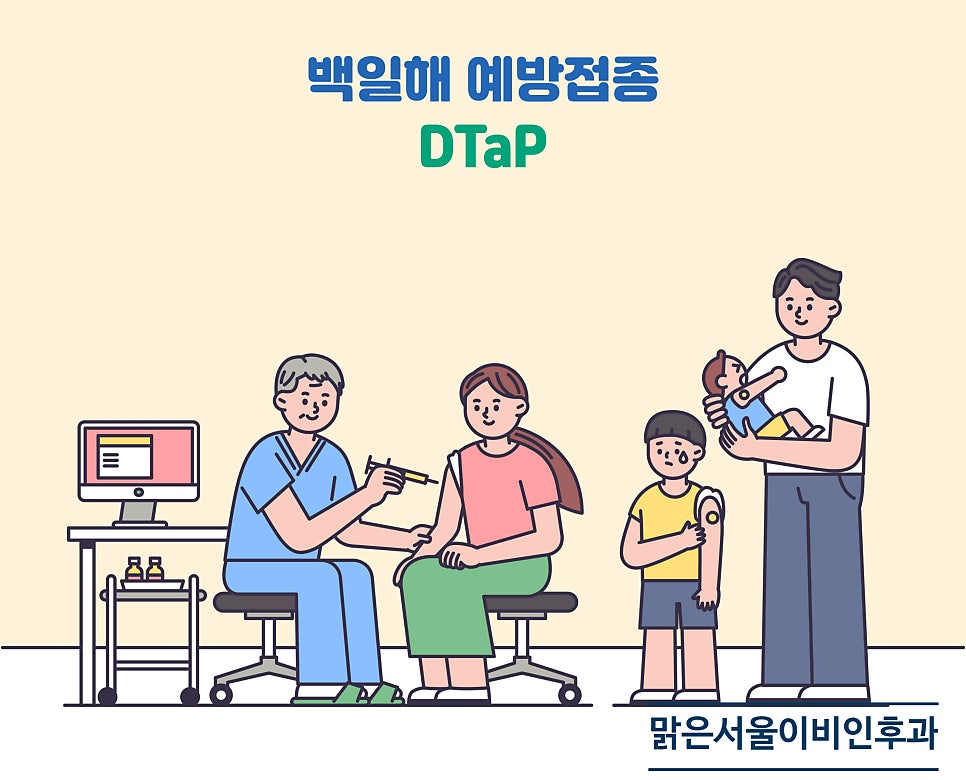 백일해 예방접종
DTaP

맑은서울이비인후과